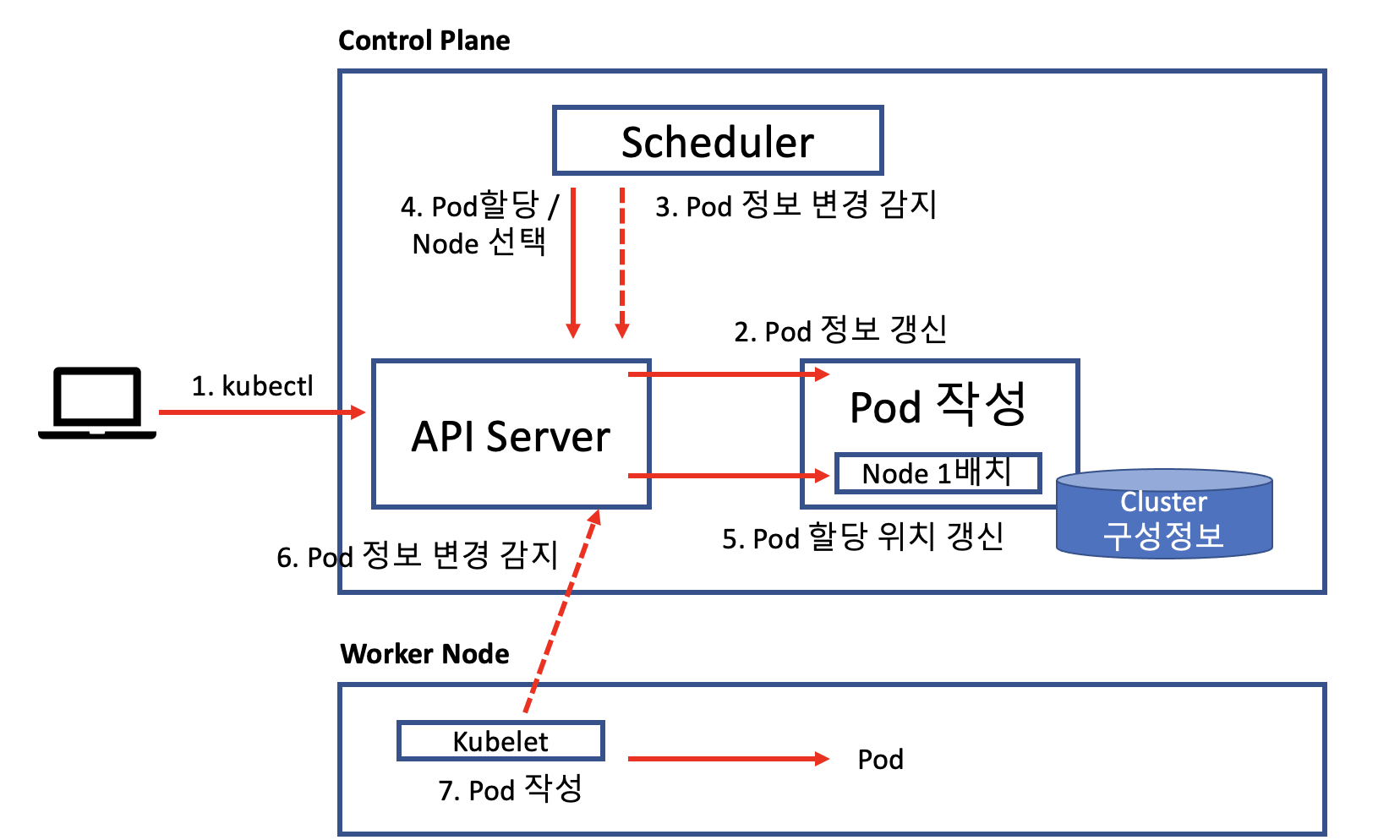 Control Plane

Scheduler

4. Pod할당 / Node 선택

3. Pod 정보 변경 감지

2. Pod 정보 갱신

1. kubectl

API Server

Pod 작성

Node 1배치

Cluster 구성정보

5. Pod 할당 위치 갱신

6. Pod 정보 변경 감지

Worker Node

Kubelet

7. Pod 작성

Pod